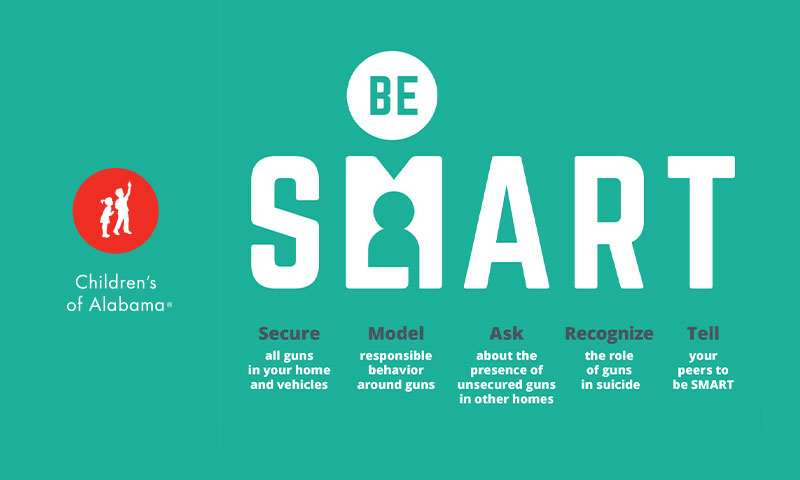 Children's of Alabama®

BE

SMART

Secure
all guns in your home and vehicles

Model
responsible behavior around guns

Ask
about the presence of unsecured guns in other homes

Recognize
the role of guns in suicide

Tell
your peers to be SMART